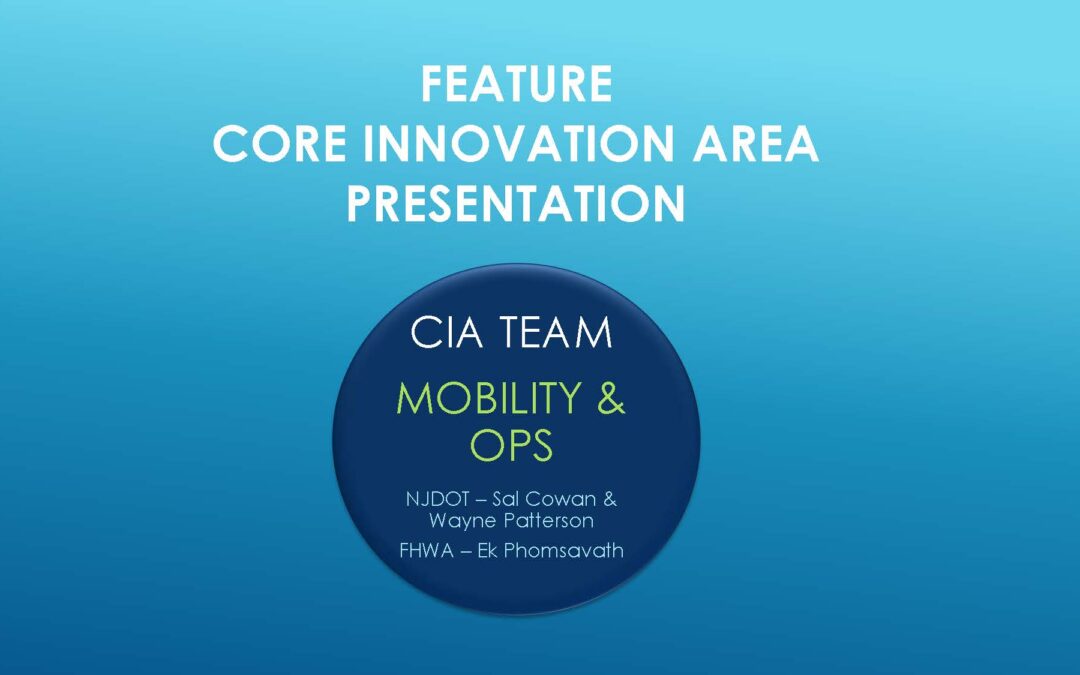 FEATURE
CORE INNOVATION AREA
PRESENTATION

CIA TEAM

MOBILITY & OPS

NJDOT – Sal Cowan & Wayne Patterson

FHWA – Ek Phomsavath